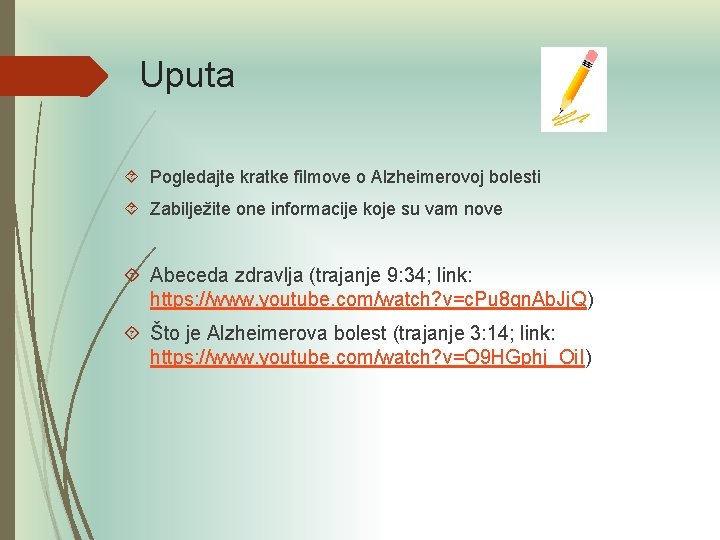 Uputa

Pogledajte kratke filmove o Alzheimerovoj bolesti

Zabilježite one informacije koje su vam nove

Abeceda zdravlja (trajanje 9:34; link: https://www.youtube.com/watch?v=cPu8gnAbJjQ)

Što je Alzheimerova bolest (trajanje 3:14; link: https://www.youtube.com/watch?v=O9HGphj_OiI)